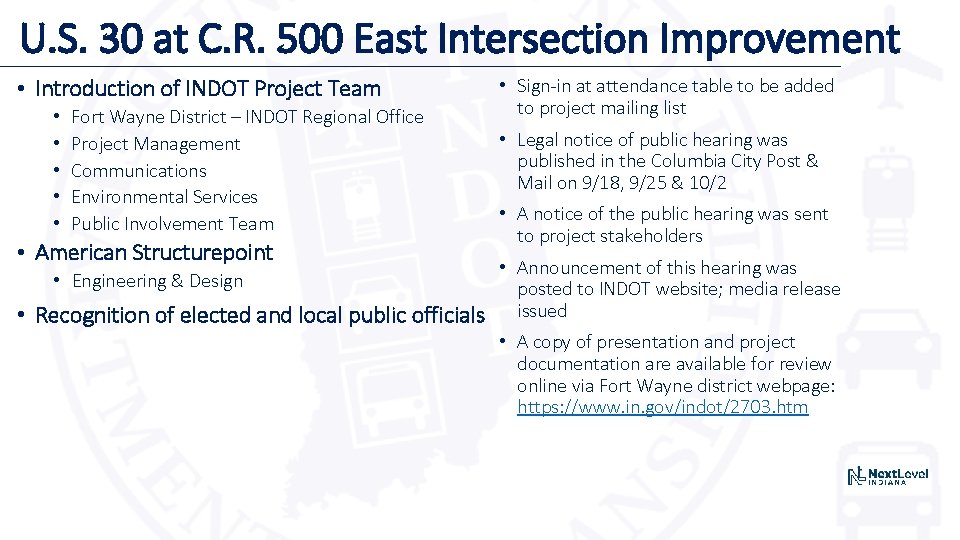 U.S. 30 at C.R. 500 East Intersection Improvement

• Introduction of INDOT Project Team
  • Fort Wayne District – INDOT Regional Office
  • Project Management
  • Communications
  • Environmental Services
  • Public Involvement Team
• American Structurepoint
  • Engineering & Design
• Recognition of elected and local public officials

• Sign-in at attendance table to be added to project mailing list
• Legal notice of public hearing was published in the Columbia City Post & Mail on 9/18, 9/25 & 10/2
• A notice of the public hearing was sent to project stakeholders
• Announcement of this hearing was posted to INDOT website; media release issued
• A copy of presentation and project documentation are available for review online via Fort Wayne district webpage: https://www.in.gov/indot/2703.htm

NextLevel INDIANA